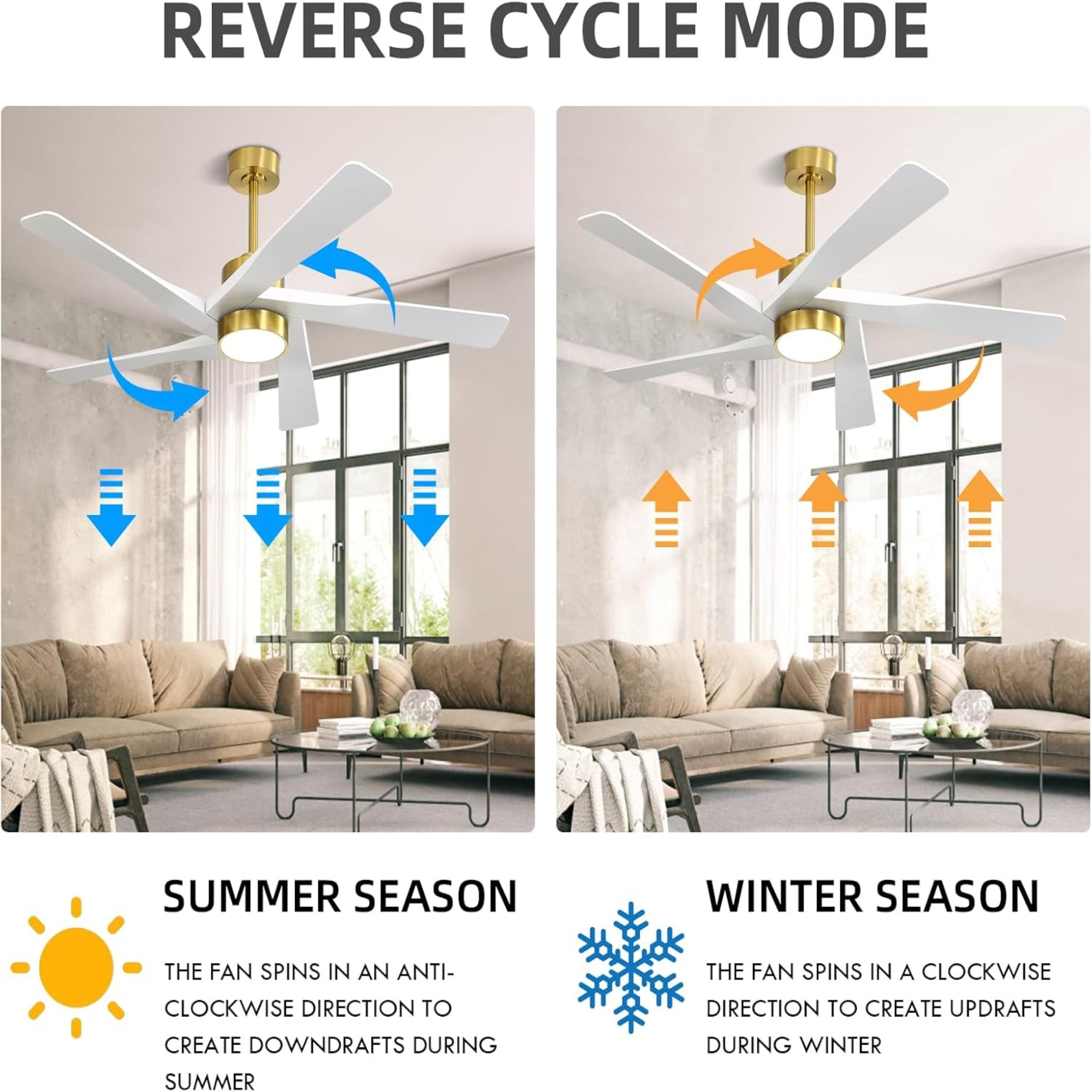 REVERSE CYCLE MODE

SUMMER SEASON

THE FAN SPINS IN AN ANTI-CLOCKWISE DIRECTION TO CREATE DOWNDRAFTS DURING SUMMER

WINTER SEASON

THE FAN SPINS IN A CLOCKWISE DIRECTION TO CREATE UPDRAFTS DURING WINTER